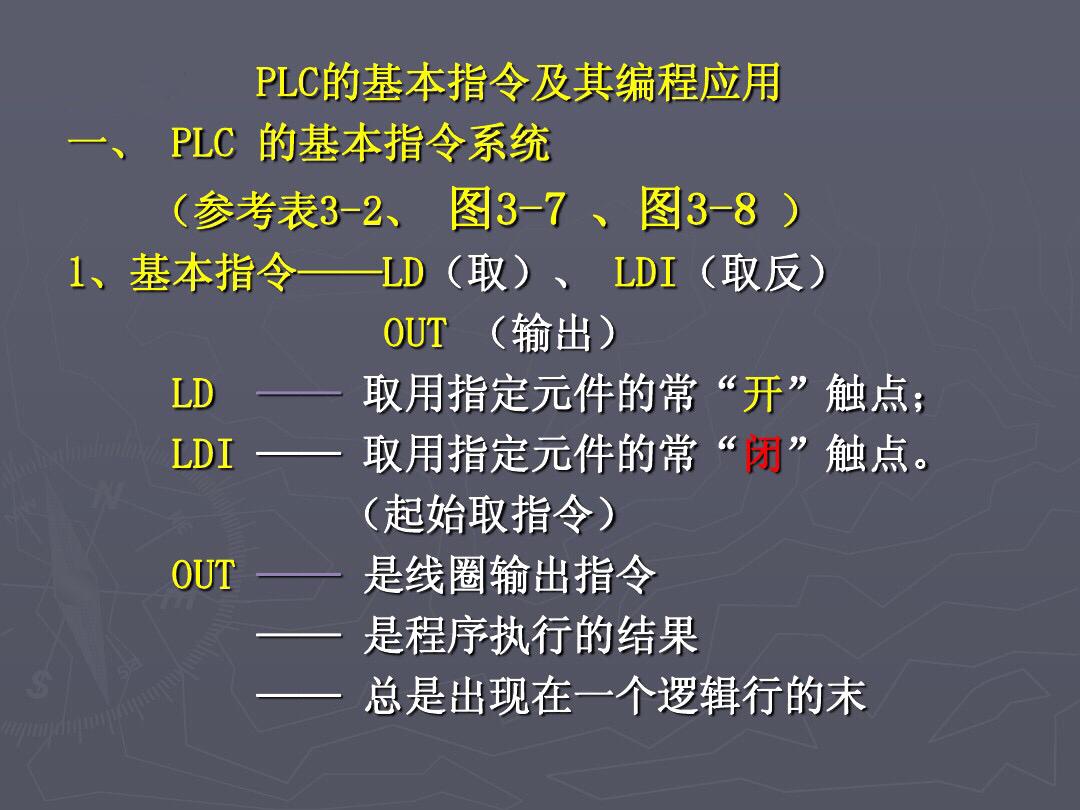 PLC的基本指令及其编程应用

一、 PLC 的基本指令系统

（参考表3-2、 图3-7 、图3-8 ）

1、基本指令——LD（取）、 LDI（取反）

OUT （输出）

LD —— 取用指定元件的常“开”触点；

LDI —— 取用指定元件的常“闭”触点。

（起始取指令）

OUT —— 是线圈输出指令

—— 是程序执行的结果

—— 总是出现在一个逻辑行的末